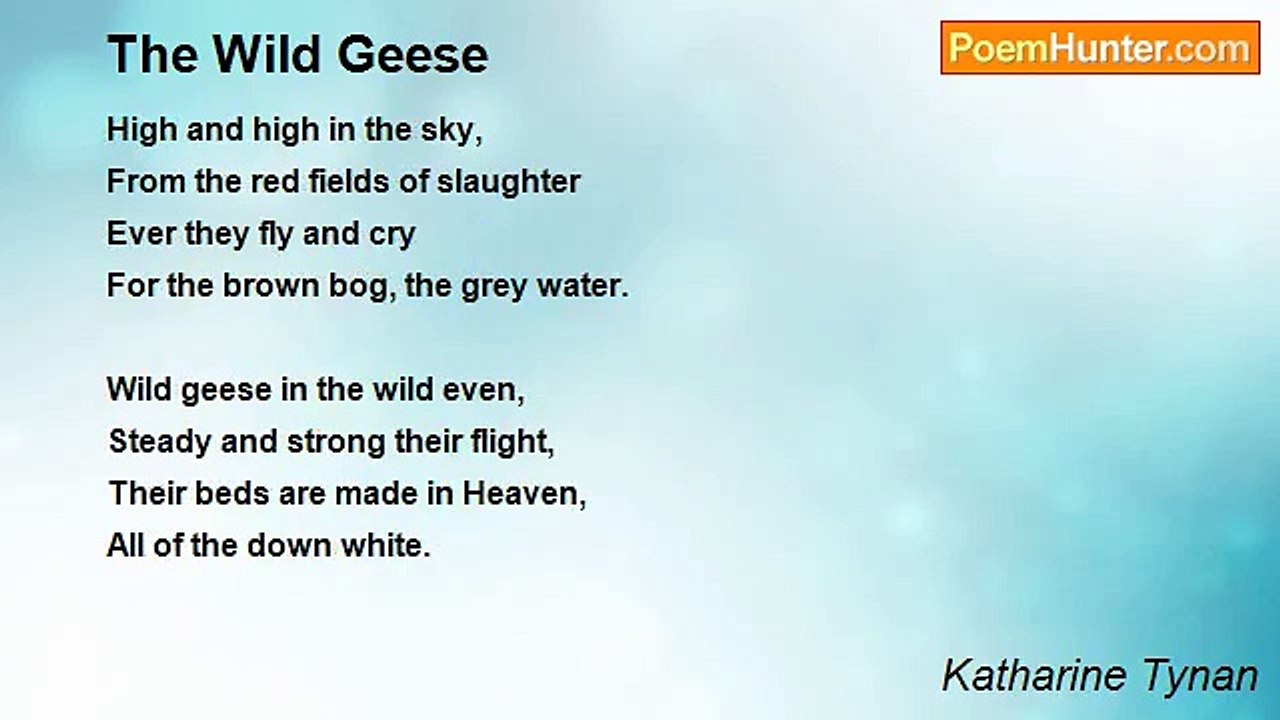 The Wild Geese

PoemHunter.com

High and high in the sky,
From the red fields of slaughter
Ever they fly and cry
For the brown bog, the grey water.

Wild geese in the wild even,
Steady and strong their flight,
Their beds are made in Heaven,
All of the down white.

Katharine Tynan